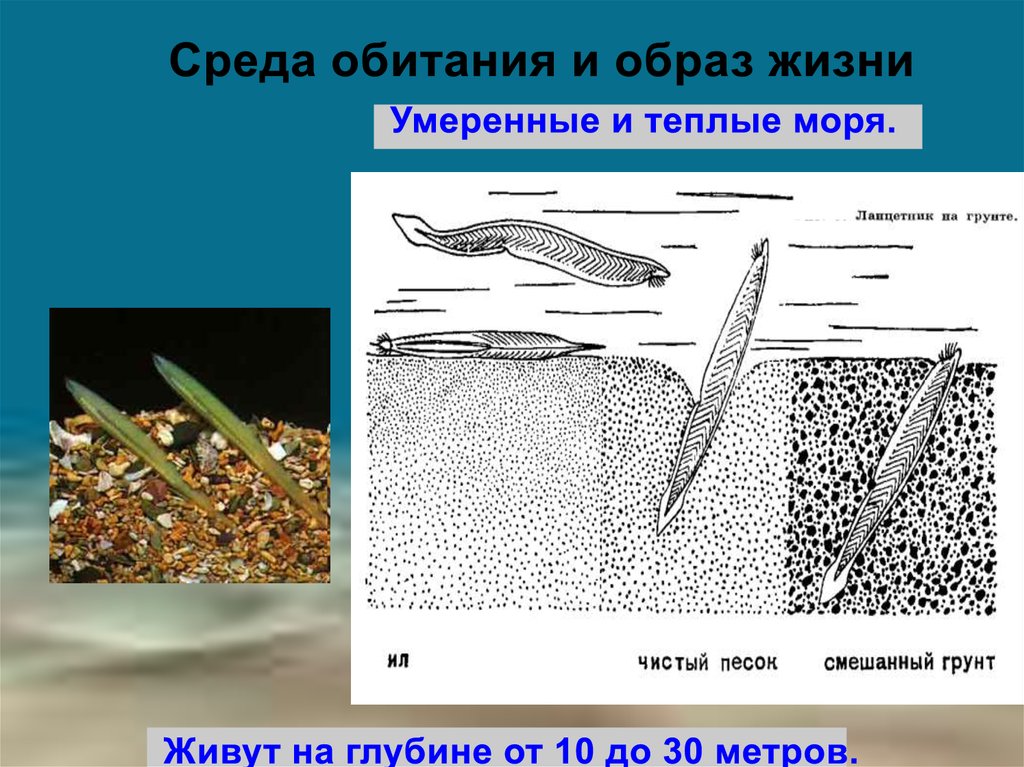 Среда обитания и образ жизни

Умеренные и теплые моря.

Ланцетник на грунте.

ил

чистый песок

смешанный грунт

Живут на глубине от 10 до 30 метров.